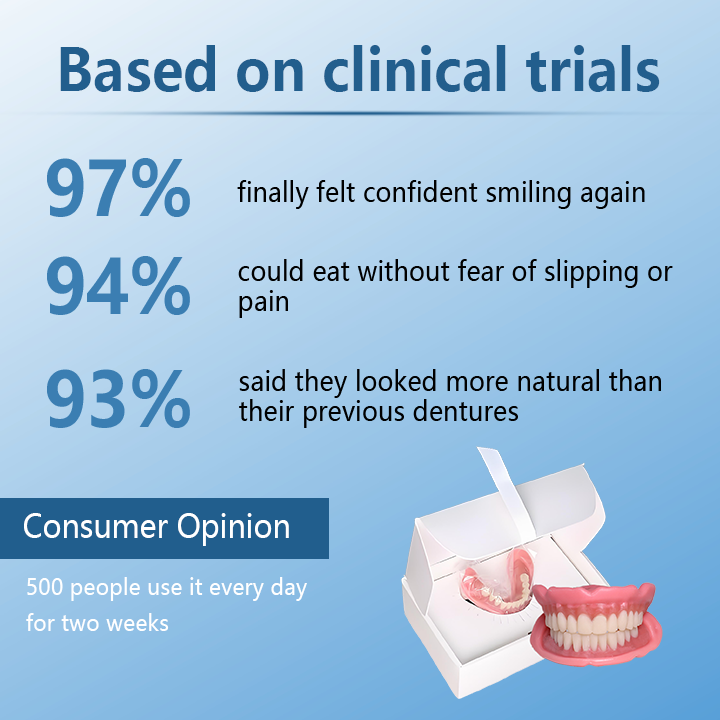 Based on clinical trials

97% finally felt confident smiling again

94% could eat without fear of slipping or pain

93% said they looked more natural than their previous dentures

Consumer Opinion

500 people use it every day for two weeks